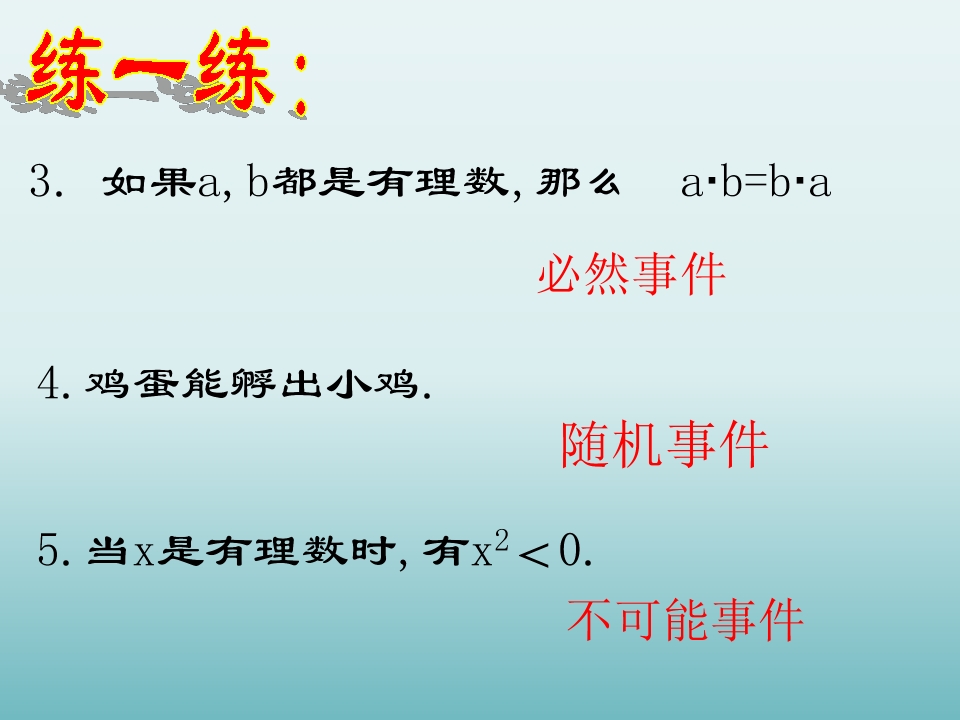 练一练：

3. 如果a, b都是有理数, 那么 $a \cdot b = b \cdot a$

必然事件

4. 鸡蛋能孵出小鸡.

随机事件

5. 当x是有理数时, 有$x^2 < 0$.

不可能事件